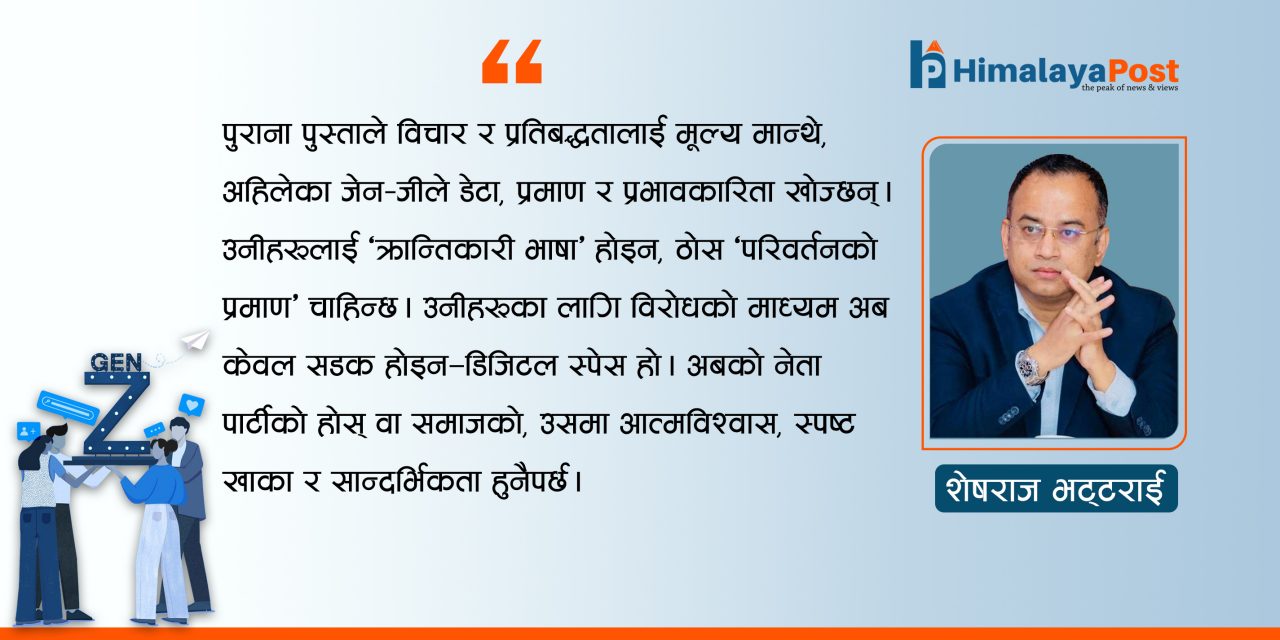 “

पुराना पुस्ताले विचार र प्रतिबद्धतालाई मूल्य मान्थे, अहिलेका जेन-जीले डेटा, प्रमाण र प्रभावकारिता खोज्छन्। उनीहरूलाई ‘क्रान्तिकारी भाषा’ होइन, ठोस ‘परिवर्तनको प्रमाण’ चाहिन्छ। उनीहरूका लागि विरोधको माध्यम अब केवल सडक होइन–डिजिटल स्पेस हो। अबको नेता पार्टीको होस् वा समाजको, उसमा आत्मविश्वास, स्पष्ट खाका र सान्दर्भिकता हुनैपर्छ।

HimalayaPost
the peak of news & views

शेषराज भट्टराई

GEN Z